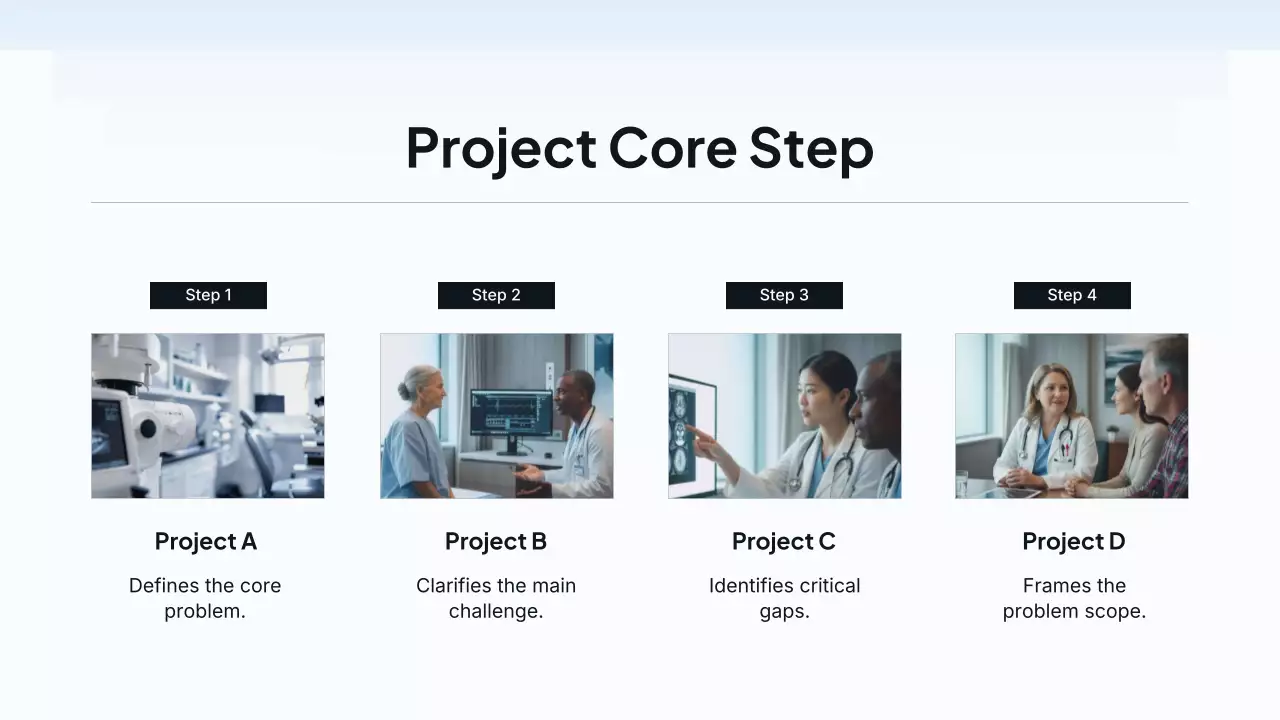 Project Core Step

Step 1

Project A

Defines the core problem.

Step 2

Project B

Clarifies the main challenge.

Step 3

Project C

Identifies critical gaps.

Step 4

Project D

Frames the problem scope.